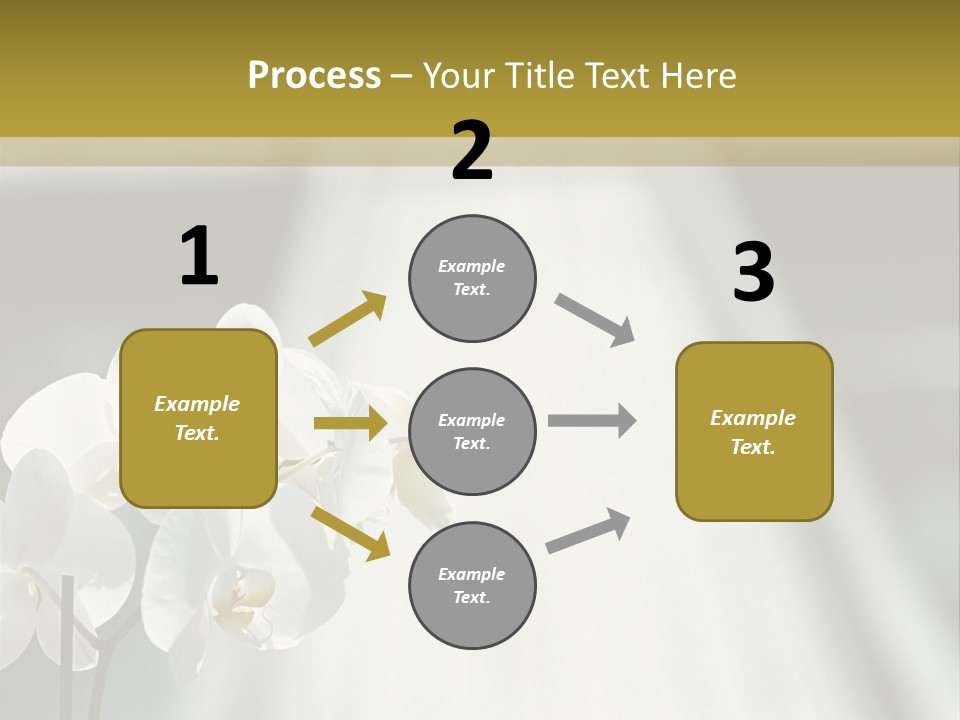 Process – Your Title Text Here

1

Example Text.

2

Example Text.

Example Text.

Example Text.

3

Example Text.